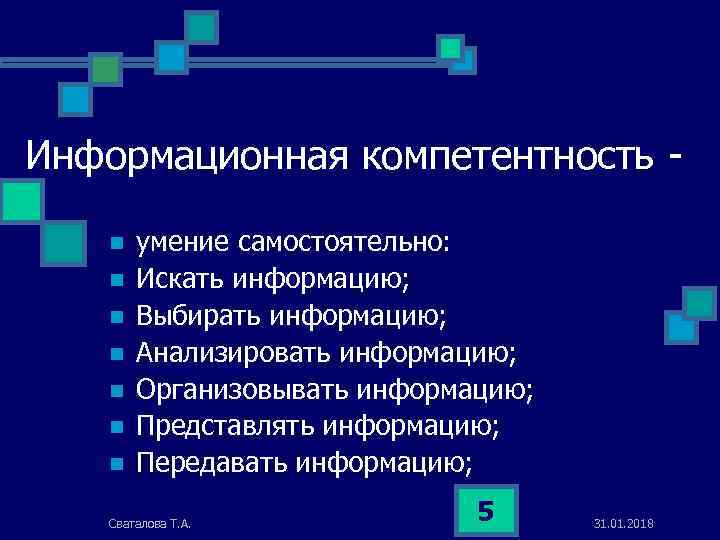 Информационная компетентность -

- умение самостоятельно:
- Искать информацию;
- Выбирать информацию;
- Анализировать информацию;
- Организовывать информацию;
- Представлять информацию;
- Передавать информацию;

Сваталова Т.А.

5

31.01.2018